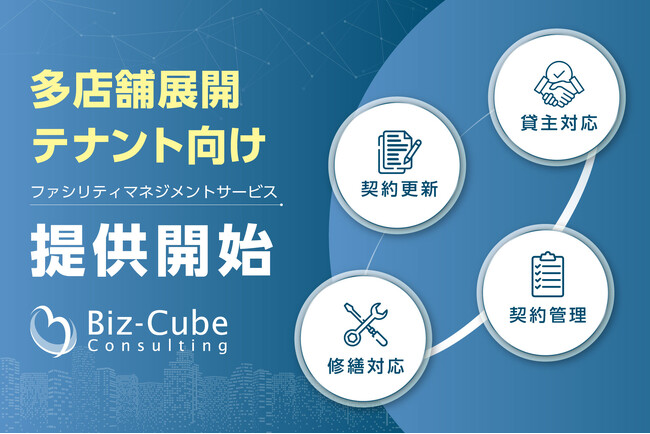 多店舗展開
テナント向け
ファシリティマネジメントサービス
提供開始

Biz-Cube
Consulting

貸主対応
契約更新
契約管理
修繕対応